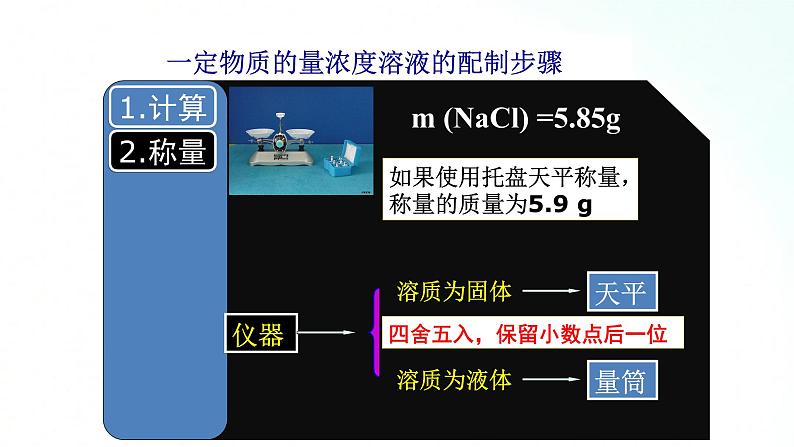 一定物质的量浓度溶液的配制步骤

1.计算

2.称量

m (NaCl) =5.85g

如果使用托盘天平称量，称量的质量为5.9 g

仪器

溶质为固体 天平

四舍五入，保留小数点后一位

溶质为液体 量筒